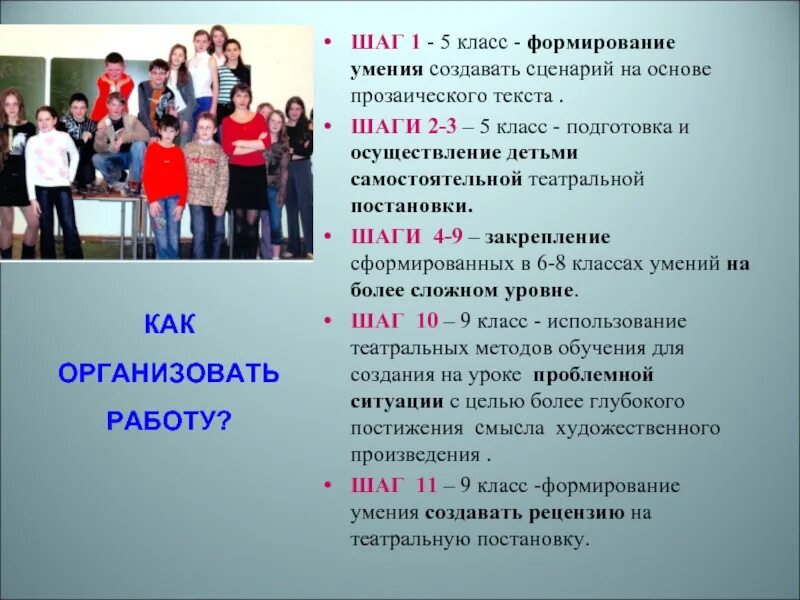 КАК ОРГАНИЗОВАТЬ РАБОТУ?

• ШАГ 1 - 5 класс - формирование умения создавать сценарий на основе прозаического текста .

• ШАГИ 2-3 – 5 класс - подготовка и осуществление детьми самостоятельной театральной постановки.

• ШАГИ 4-9 – закрепление сформированных в 6-8 классах умений на более сложном уровне.

• ШАГ 10 – 9 класс - использование театральных методов обучения для создания на уроке проблемной ситуации с целью более глубокого постижения смысла художественного произведения .

• ШАГ 11 – 9 класс -формирование умения создавать рецензию на театральную постановку.